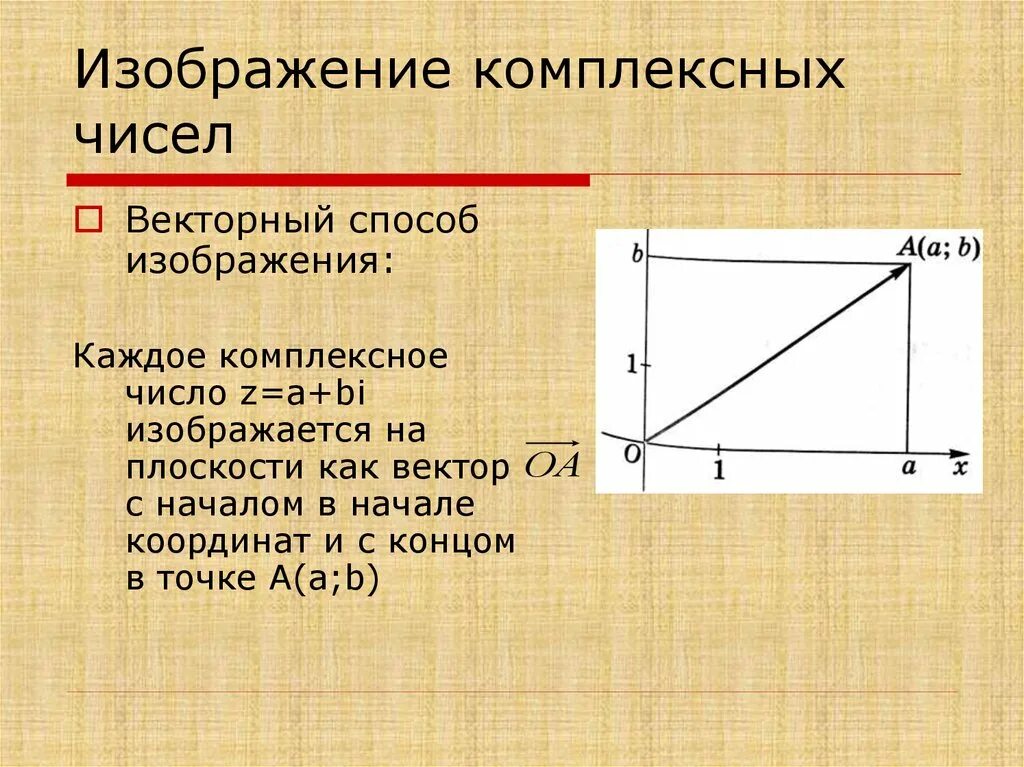 Изображение комплексных чисел

Векторный способ изображения:

Каждое комплексное число z=a+bi изображается на плоскости как вектор $\overrightarrow{OA}$ с началом в начале координат и с концом в точке A(a;b)

b

A(a; b)

1

O

1

a

x